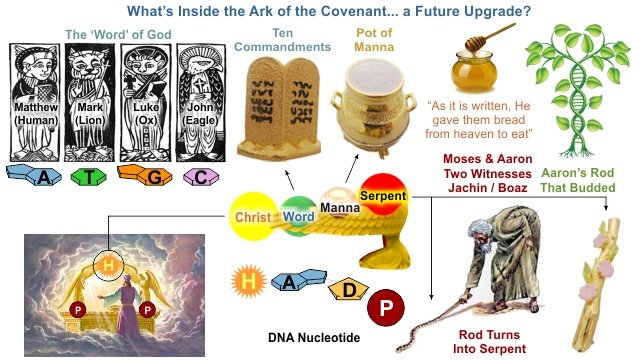 What's Inside the Ark of the Covenant... a Future Upgrade?

The 'Word' of God

Matthew (Human)

Mark (Lion)

Luke (Ox)

John (Eagle)

A T G C

Ten Commandments

Pot of Manna

"As it is written, He gave them bread from heaven to eat"

Moses & Aaron
Two Witnesses
Jachin / Boaz

Aaron's Rod That Budded

Christ Word Manna Serpent

H

P P

H A D P

DNA Nucleotide

Rod Turns Into Serpent